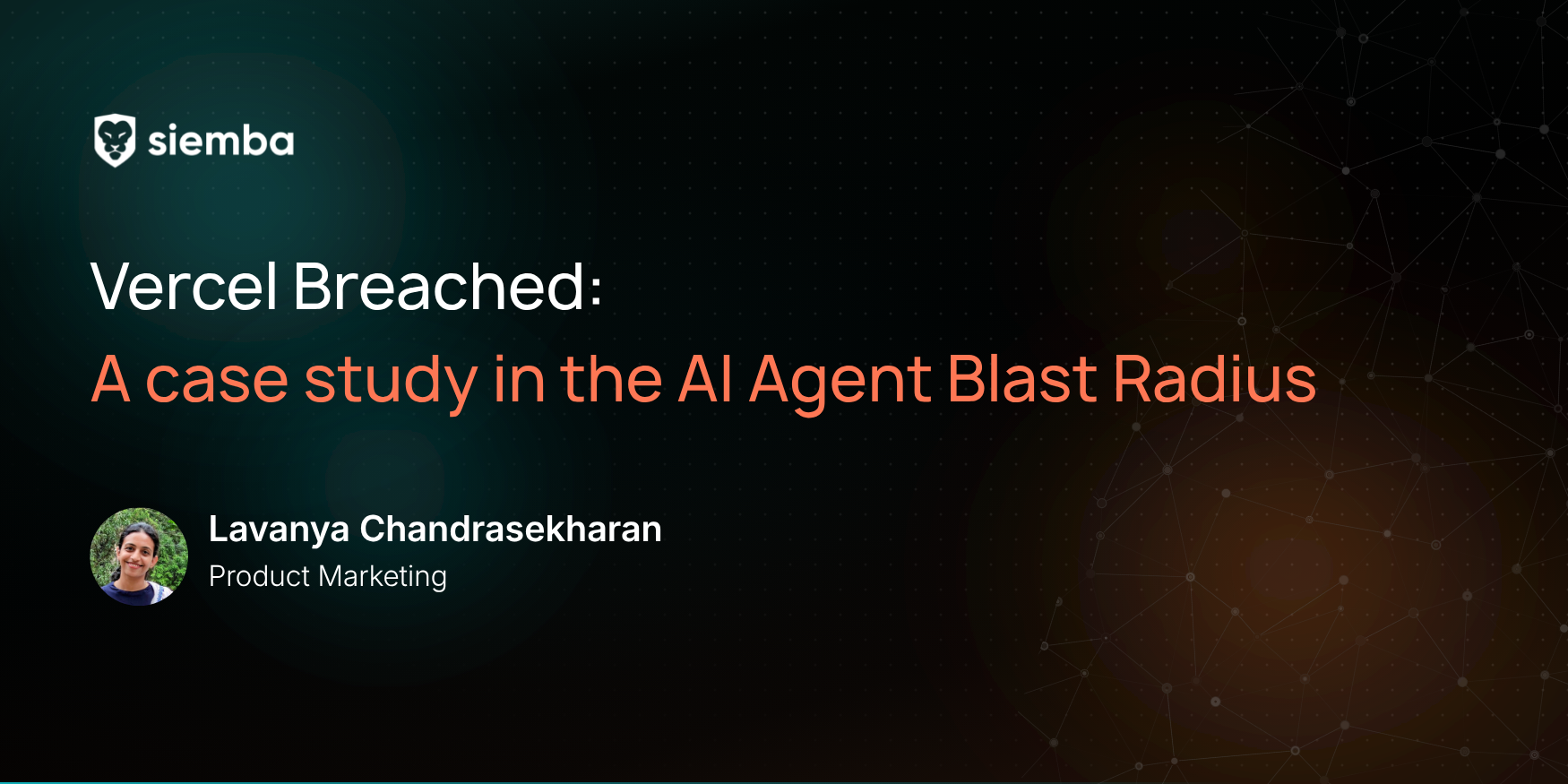 siemba

Vercel Breached:
A case study in the AI Agent Blast Radius

Lavanya Chandrasekharan
Product Marketing